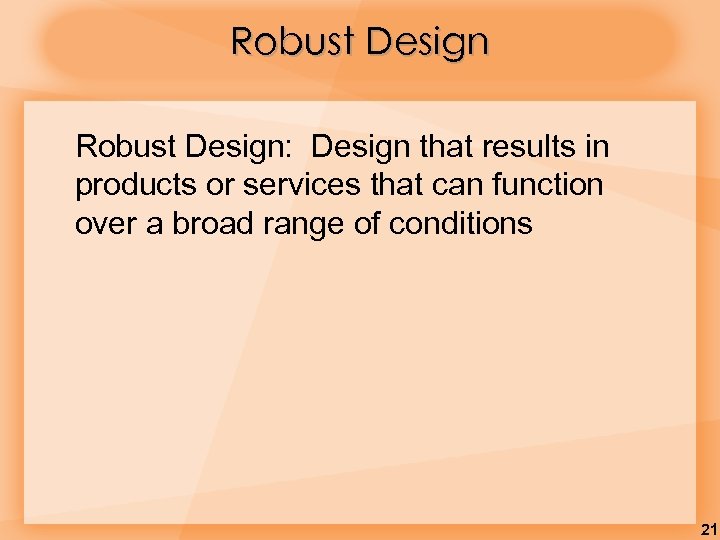 Robust Design

Robust Design: Design that results in products or services that can function over a broad range of conditions

21